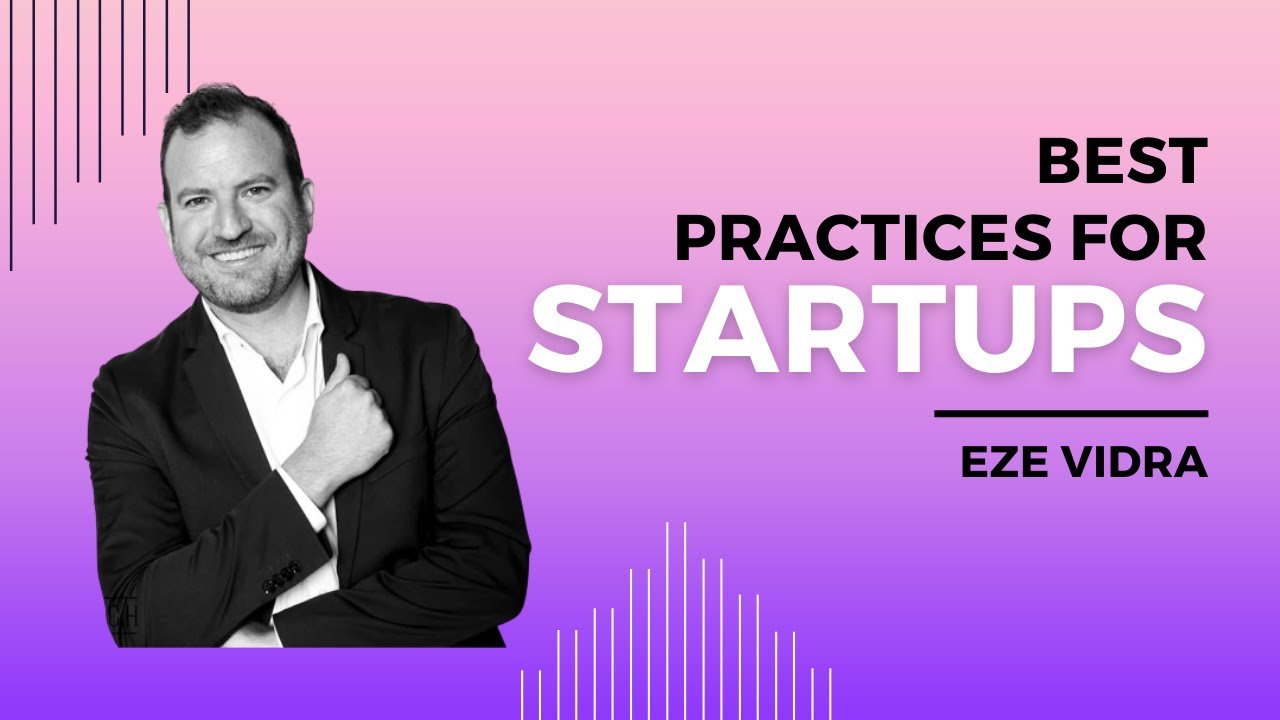 BEST
PRACTICES FOR
STARTUPS

EZE VIDRA